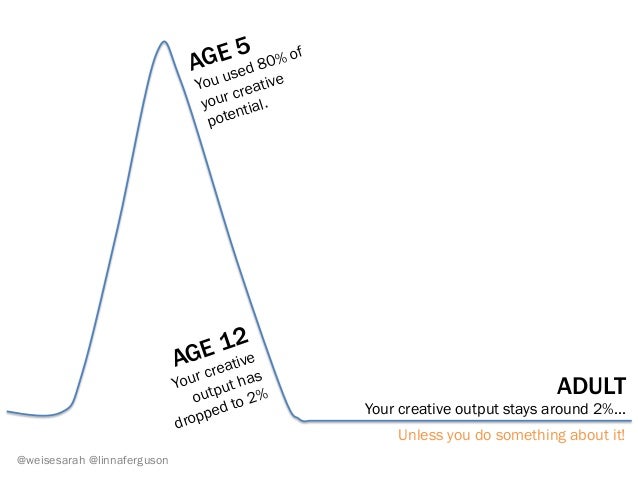 AGE 5
You used 80% of your creative potential.

AGE 12
Your creative output has dropped to 2%

ADULT
Your creative output stays around 2%...

Unless you do something about it!

@weisesarah @linnaferguson